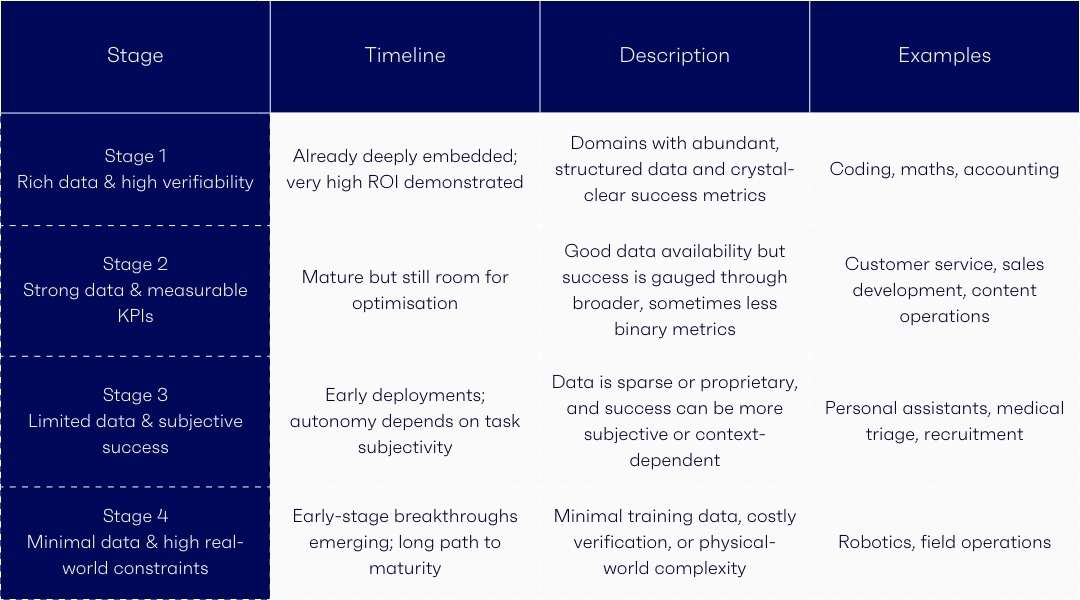 | Stage | Timeline | Description | Examples |
|---|---|---|---|
| Stage 1 Rich data & high verifiability | Already deeply embedded; very high ROI demonstrated | Domains with abundant, structured data and crystal-clear success metrics | Coding, maths, accounting |
| Stage 2 Strong data & measurable KPIs | Mature but still room for optimisation | Good data availability but success is gauged through broader, sometimes less binary metrics | Customer service, sales development, content operations |
| Stage 3 Limited data & subjective success | Early deployments; autonomy depends on task subjectivity | Data is sparse or proprietary, and success can be more subjective or context-dependent | Personal assistants, medical triage, recruitment |
| Stage 4 Minimal data & high real-world constraints | Early-stage breakthroughs emerging; long path to maturity | Minimal training data, costly verification, or physical-world complexity | Robotics, field operations |